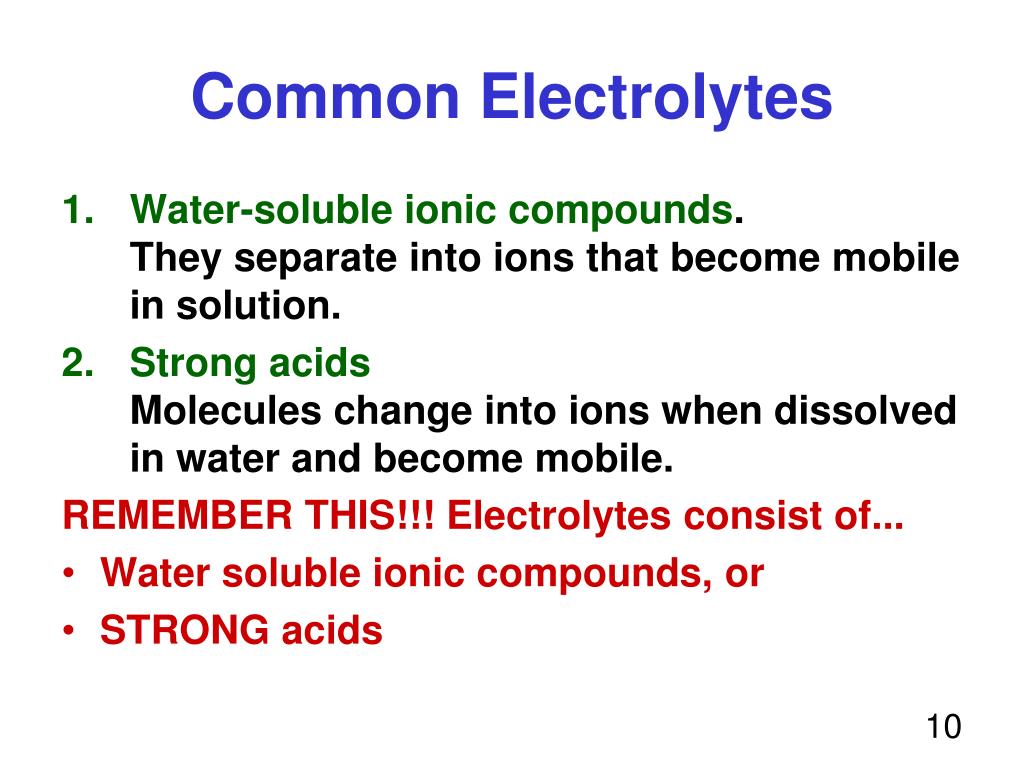 Common Electrolytes

1. Water-soluble ionic compounds.
They separate into ions that become mobile in solution.

2. Strong acids
Molecules change into ions when dissolved in water and become mobile.

REMEMBER THIS!!! Electrolytes consist of...

• Water soluble ionic compounds, or
• STRONG acids

10